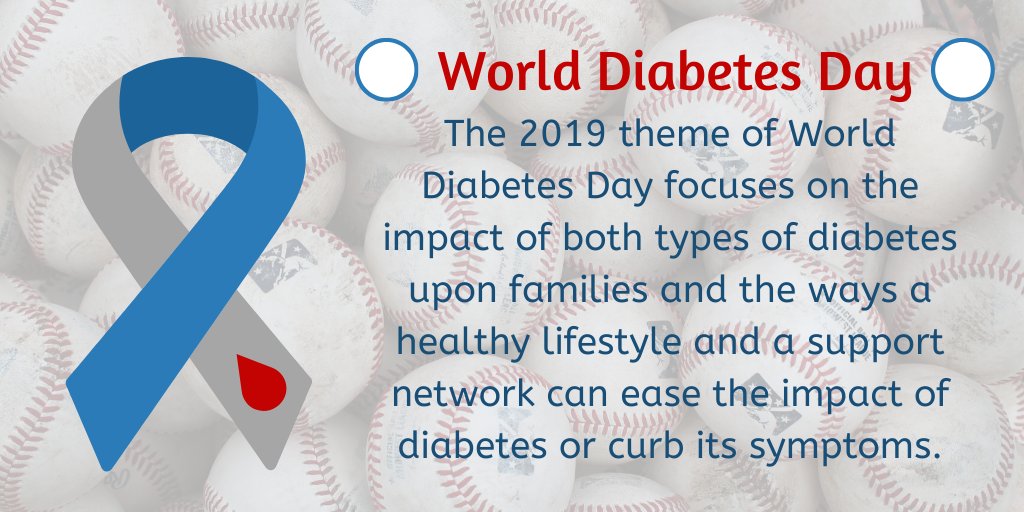 World Diabetes Day

The 2019 theme of World Diabetes Day focuses on the impact of both types of diabetes upon families and the ways a healthy lifestyle and a support network can ease the impact of diabetes or curb its symptoms.